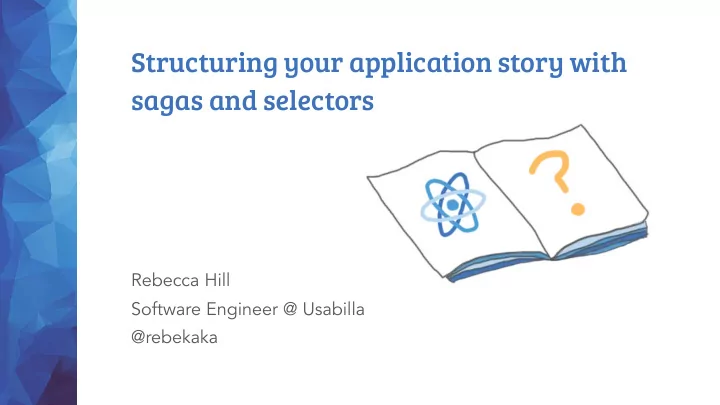 Structuring your application story with sagas and selectors

?

Rebecca Hill
Software Engineer @ Usabilla
@rebekaka